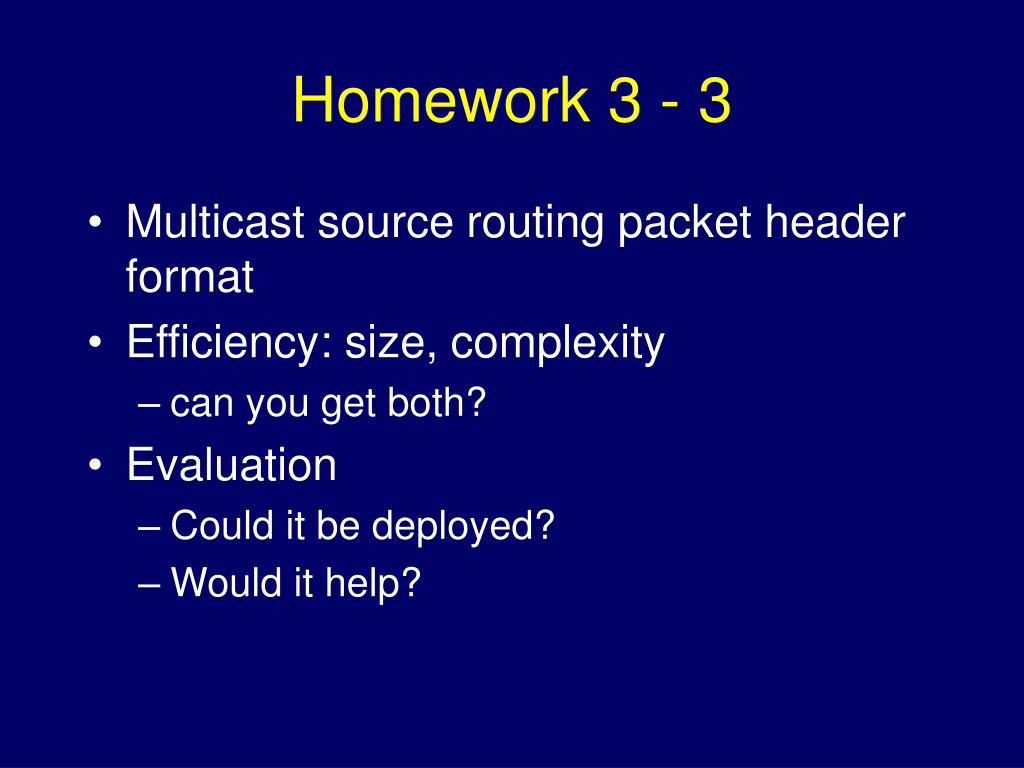 Homework 3 - 3

• Multicast source routing packet header format
• Efficiency: size, complexity
– can you get both?
• Evaluation
– Could it be deployed?
– Would it help?